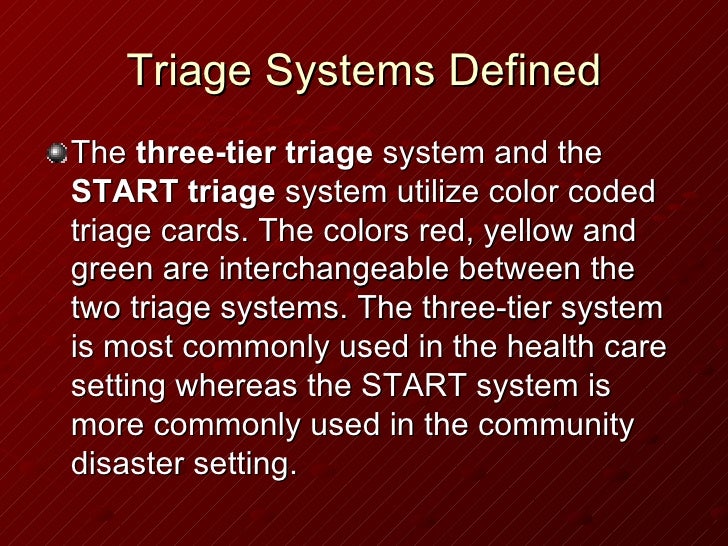 Triage Systems Defined

The three-tier triage system and the START triage system utilize color coded triage cards. The colors red, yellow and green are interchangeable between the two triage systems. The three-tier system is most commonly used in the health care setting whereas the START system is more commonly used in the community disaster setting.